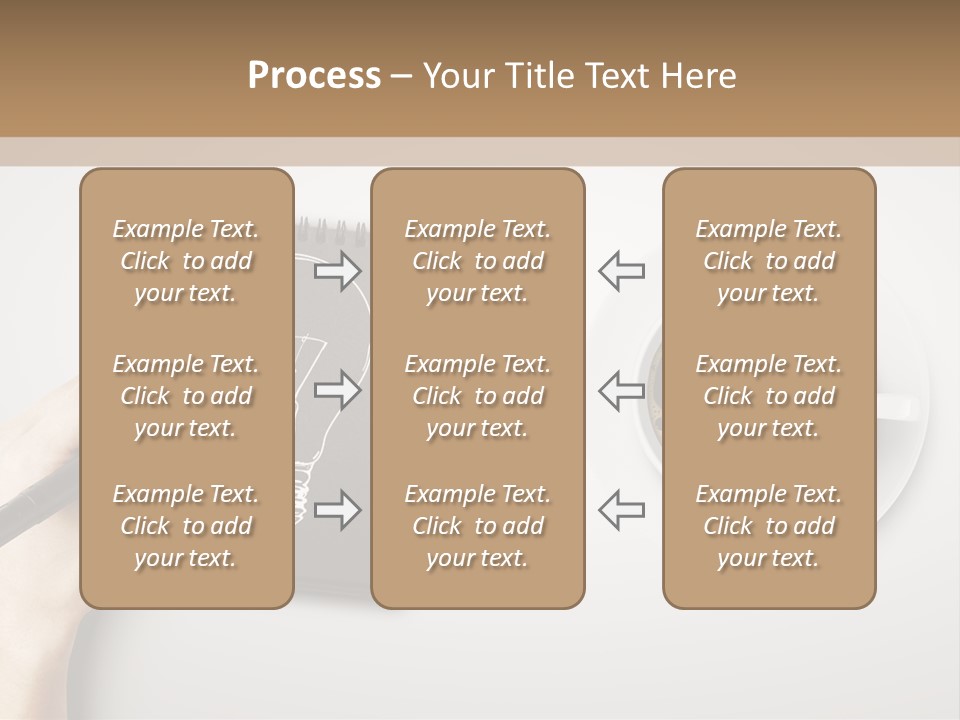 Process – Your Title Text Here

Example Text. Click to add your text.

Example Text. Click to add your text.

Example Text. Click to add your text.

Example Text. Click to add your text.

Example Text. Click to add your text.

Example Text. Click to add your text.

Example Text. Click to add your text.

Example Text. Click to add your text.

Example Text. Click to add your text.